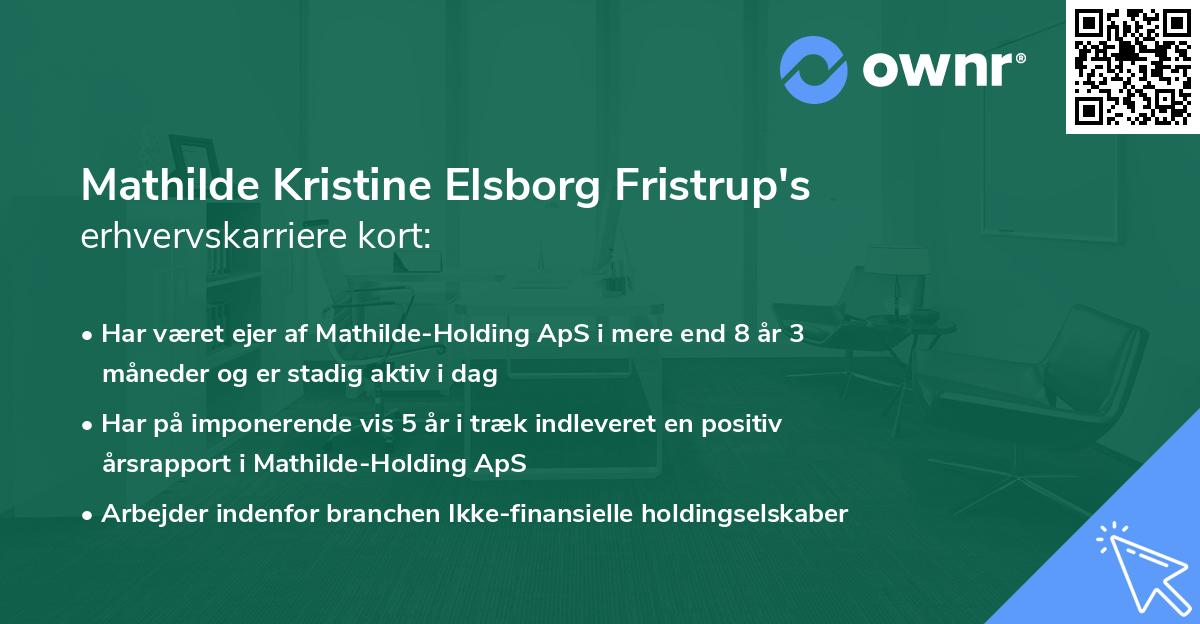 ownr®

Mathilde Kristine Elsborg Fristrup's erhvervskarriere kort:

• Har været ejer af Mathilde-Holding ApS i mere end 8 år 3 måneder og er stadig aktiv i dag

• Har på imponerende vis 5 år i træk indleveret en positiv årsrapport i Mathilde-Holding ApS

• Arbejder indenfor branchen Ikke-finansielle holdingselskaber